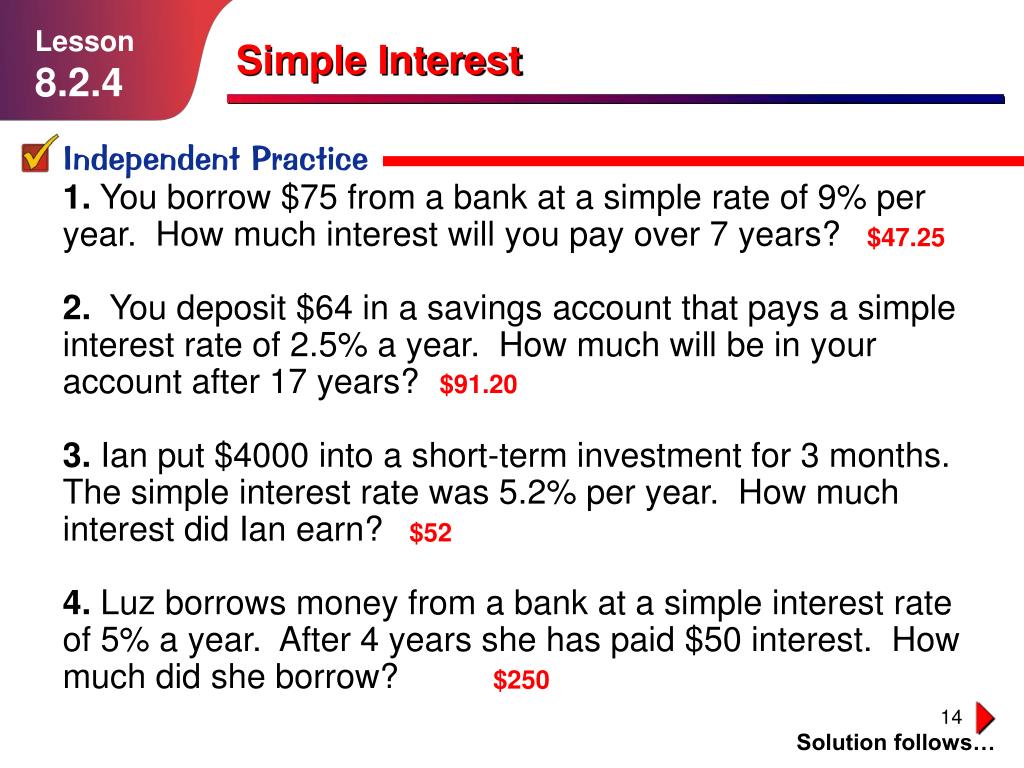 Lesson
8.2.4

Simple Interest

Independent Practice

1. You borrow \$75 from a bank at a simple rate of 9% per year. How much interest will you pay over 7 years? \$47.25

2. You deposit \$64 in a savings account that pays a simple interest rate of 2.5% a year. How much will be in your account after 17 years? \$91.20

3. Ian put \$4000 into a short-term investment for 3 months. The simple interest rate was 5.2% per year. How much interest did Ian earn? \$52

4. Luz borrows money from a bank at a simple interest rate of 5% a year. After 4 years she has paid \$50 interest. How much did she borrow? \$250

14

Solution follows…